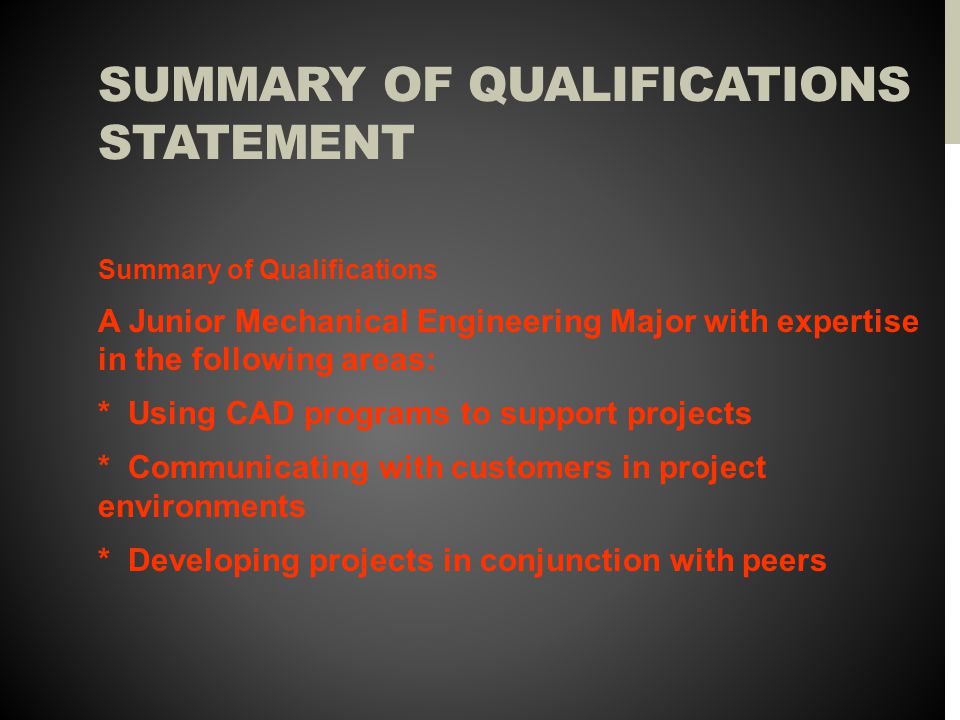 SUMMARY OF QUALIFICATIONS STATEMENT

Summary of Qualifications

A Junior Mechanical Engineering Major with expertise in the following areas:

* Using CAD programs to support projects

* Communicating with customers in project environments

* Developing projects in conjunction with peers